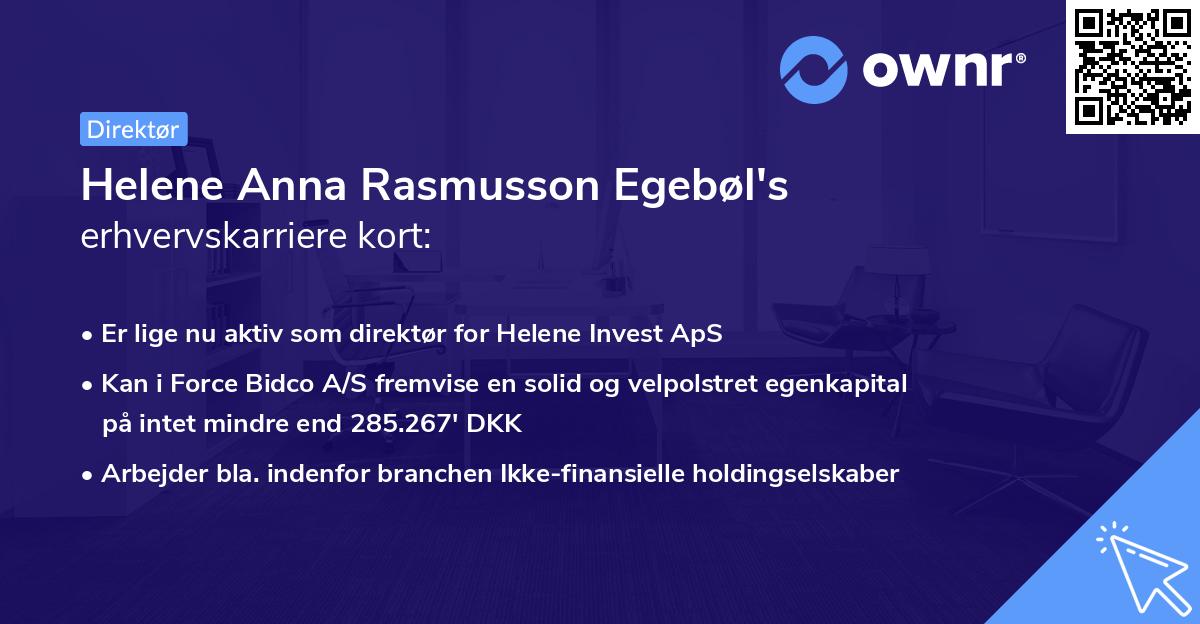 ownr®

Direktør

Helene Anna Rasmusson Egebøl's
erhvervskarriere kort:

• Er lige nu aktiv som direktør for Helene Invest ApS
• Kan i Force Bidco A/S fremvise en solid og velpolstret egenkapital på intet mindre end 285.267' DKK
• Arbejder bla. indenfor branchen Ikke-finansielle holdingselskaber